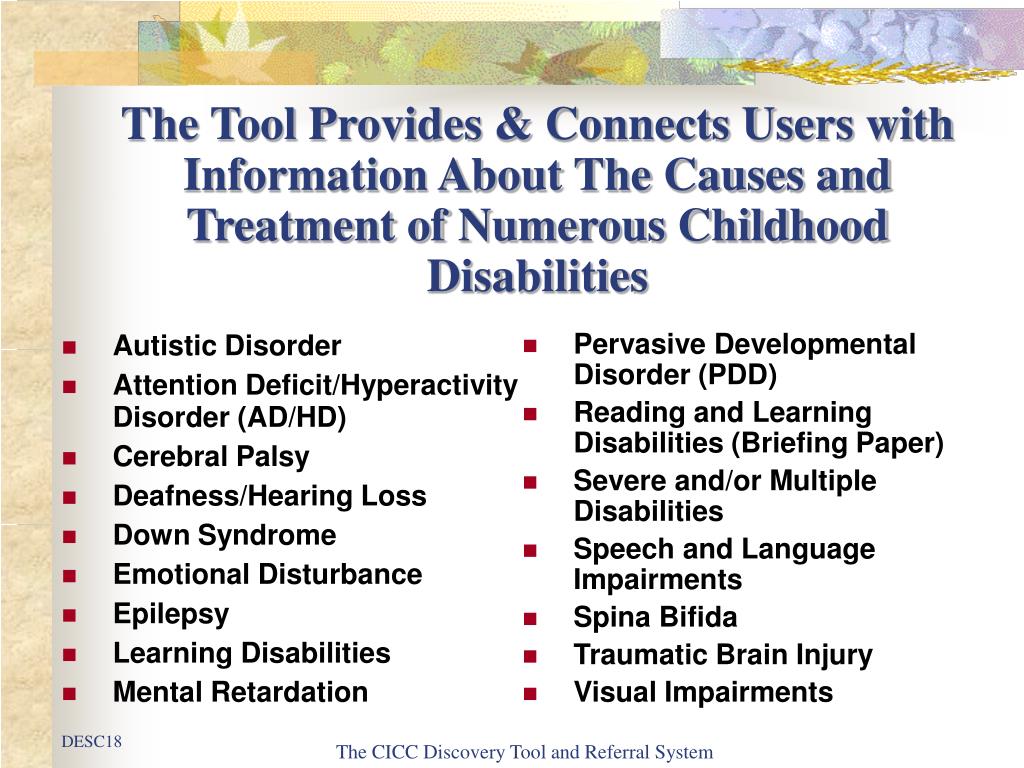 The Tool Provides & Connects Users with Information About The Causes and Treatment of Numerous Childhood Disabilities

- Autistic Disorder
- Attention Deficit/Hyperactivity Disorder (AD/HD)
- Cerebral Palsy
- Deafness/Hearing Loss
- Down Syndrome
- Emotional Disturbance
- Epilepsy
- Learning Disabilities
- Mental Retardation

- Pervasive Developmental Disorder (PDD)
- Reading and Learning Disabilities (Briefing Paper)
- Severe and/or Multiple Disabilities
- Speech and Language Impairments
- Spina Bifida
- Traumatic Brain Injury
- Visual Impairments

DESC18

The CICC Discovery Tool and Referral System